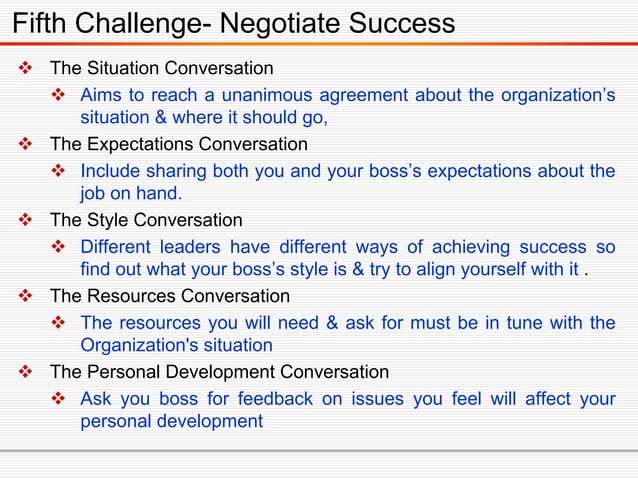 Fifth Challenge- Negotiate Success

❖ The Situation Conversation

❖ Aims to reach a unanimous agreement about the organization's situation & where it should go,

❖ The Expectations Conversation

❖ Include sharing both you and your boss's expectations about the job on hand.

❖ The Style Conversation

❖ Different leaders have different ways of achieving success so find out what your boss's style is & try to align yourself with it .

❖ The Resources Conversation

❖ The resources you will need & ask for must be in tune with the Organization's situation

❖ The Personal Development Conversation

❖ Ask you boss for feedback on issues you feel will affect your personal development